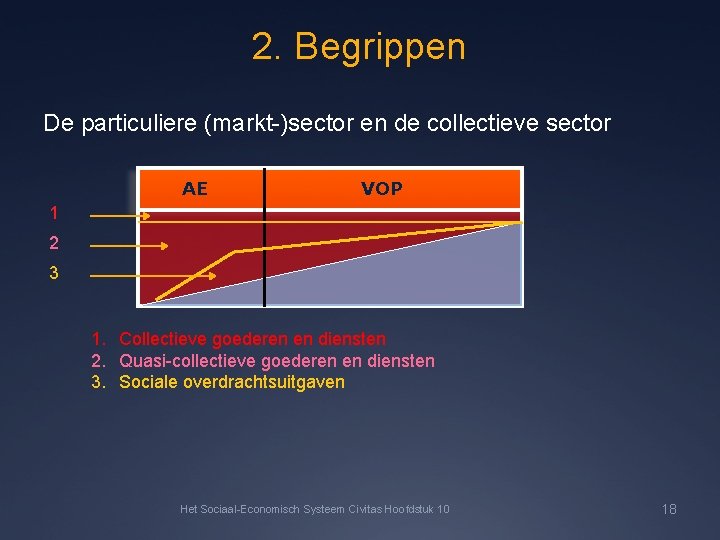 2. Begrippen

De particuliere (markt-)sector en de collectieve sector

AE

VOP

1

2

3

1. Collectieve goederen en diensten
2. Quasi-collectieve goederen en diensten
3. Sociale overdrachtsuitgaven

Het Sociaal-Economisch Systeem Civitas Hoofdstuk 10

18